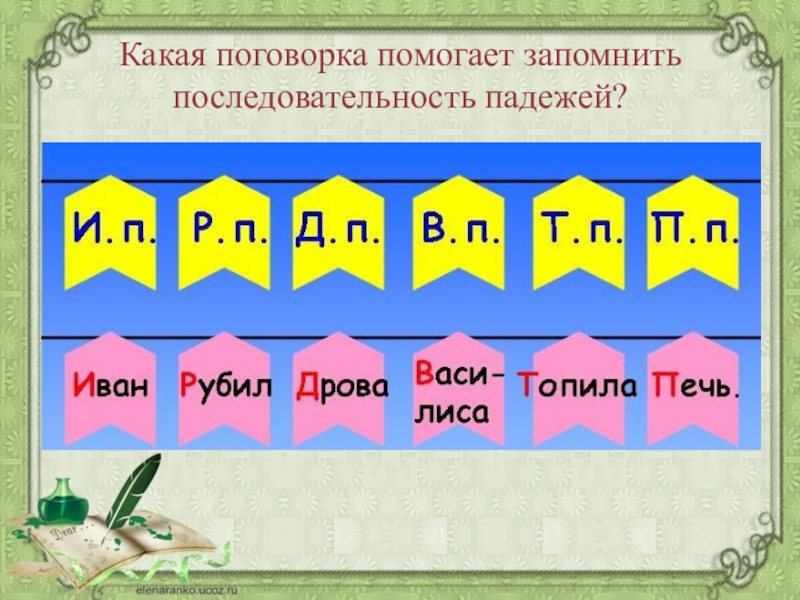 Какая поговорка помогает запомнить последовательность падежей?

И.п. Р.п. Д.п. В.п. Т.п. П.п.

Иван Рубил Дрова Василиса Топила Печь.

Dear...

elenaranko.ucoz.ru